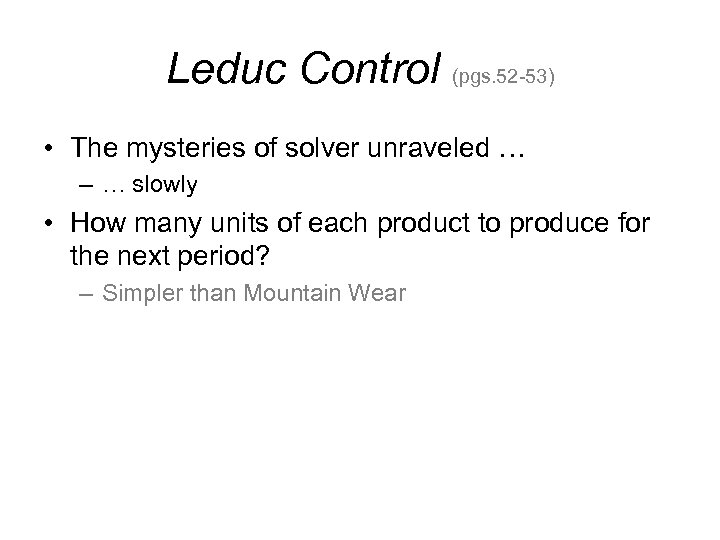 Leduc Control (pgs.52-53)

• The mysteries of solver unraveled …
 – … slowly
• How many units of each product to produce for the next period?
 – Simpler than Mountain Wear